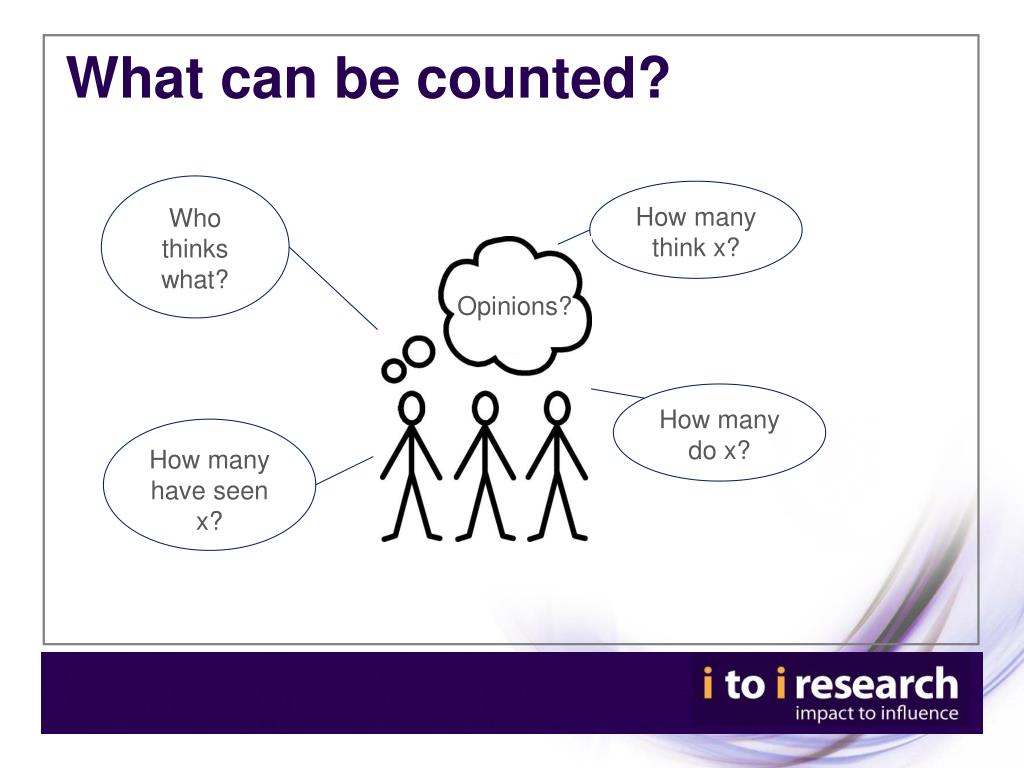 What can be counted?

Who thinks what?

How many think x?

Opinions?

How many do x?

How many have seen x?

i to i research
impact to influence